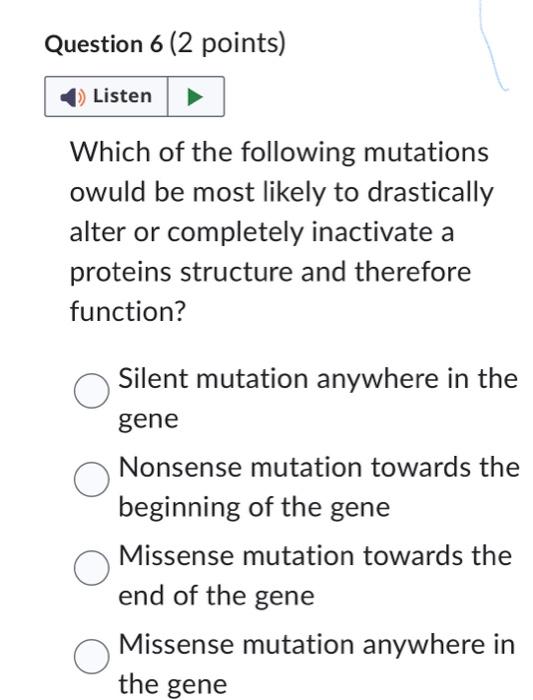 Question 6 (2 points)

Listen

Which of the following mutations owuld be most likely to drastically alter or completely inactivate a proteins structure and therefore function?

Silent mutation anywhere in the gene

Nonsense mutation towards the beginning of the gene

Missense mutation towards the end of the gene

Missense mutation anywhere in the gene